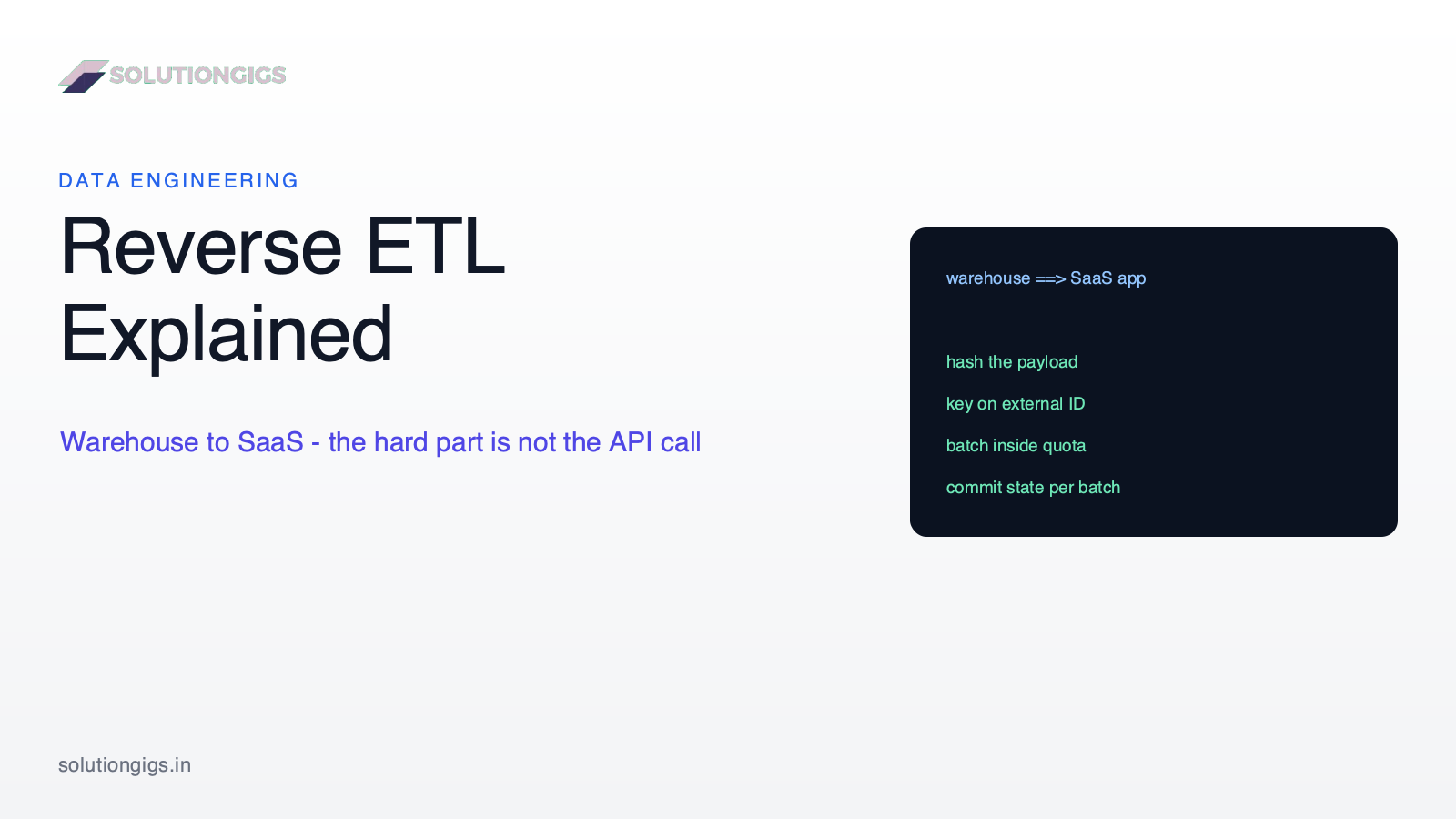 SOLUTIONGIGS

DATA ENGINEERING

Reverse ETL Explained

Warehouse to SaaS - the hard part is not the API call

warehouse ==> SaaS app

hash the payload

key on external ID

batch inside quota

commit state per batch

solutiongigs.in